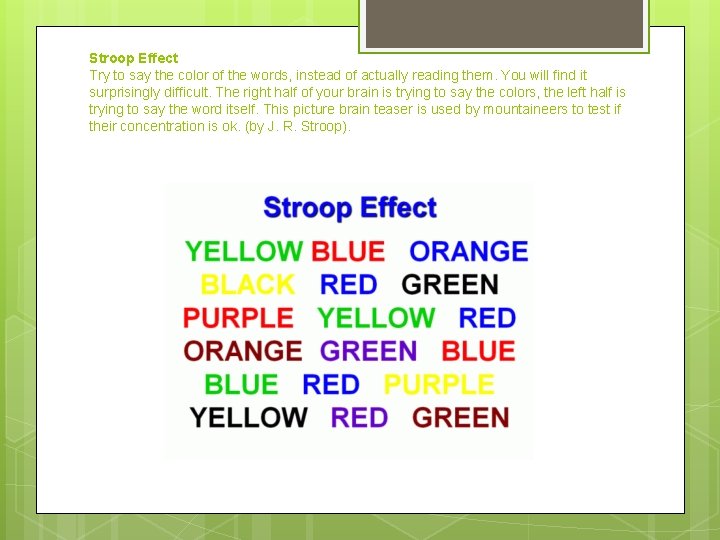 Stroop Effect
Try to say the color of the words, instead of actually reading them. You will find it surprisingly difficult. The right half of your brain is trying to say the colors, the left half is trying to say the word itself. This picture brain teaser is used by mountaineers to test if their concentration is ok. (by J. R. Stroop).

Stroop Effect

YELLOW BLUE ORANGE
BLACK RED GREEN
PURPLE YELLOW RED
ORANGE GREEN BLUE
BLUE RED PURPLE
YELLOW RED GREEN